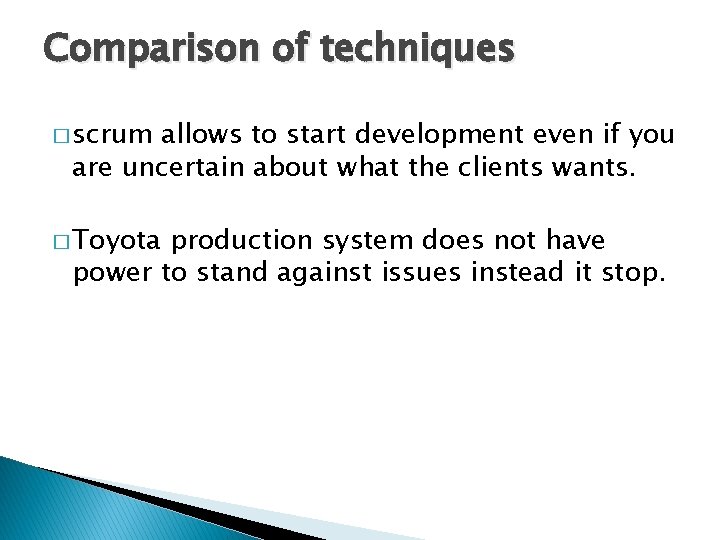 Comparison of techniques

□ scrum allows to start development even if you are uncertain about what the clients wants.

□ Toyota production system does not have power to stand against issues instead it stop.